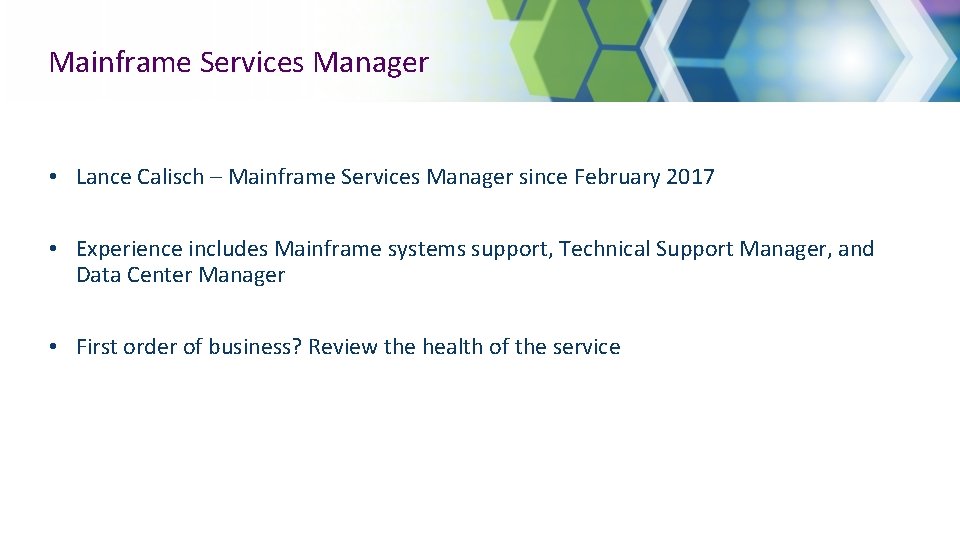 Mainframe Services Manager

• Lance Calisch – Mainframe Services Manager since February 2017

• Experience includes Mainframe systems support, Technical Support Manager, and Data Center Manager

• First order of business? Review the health of the service